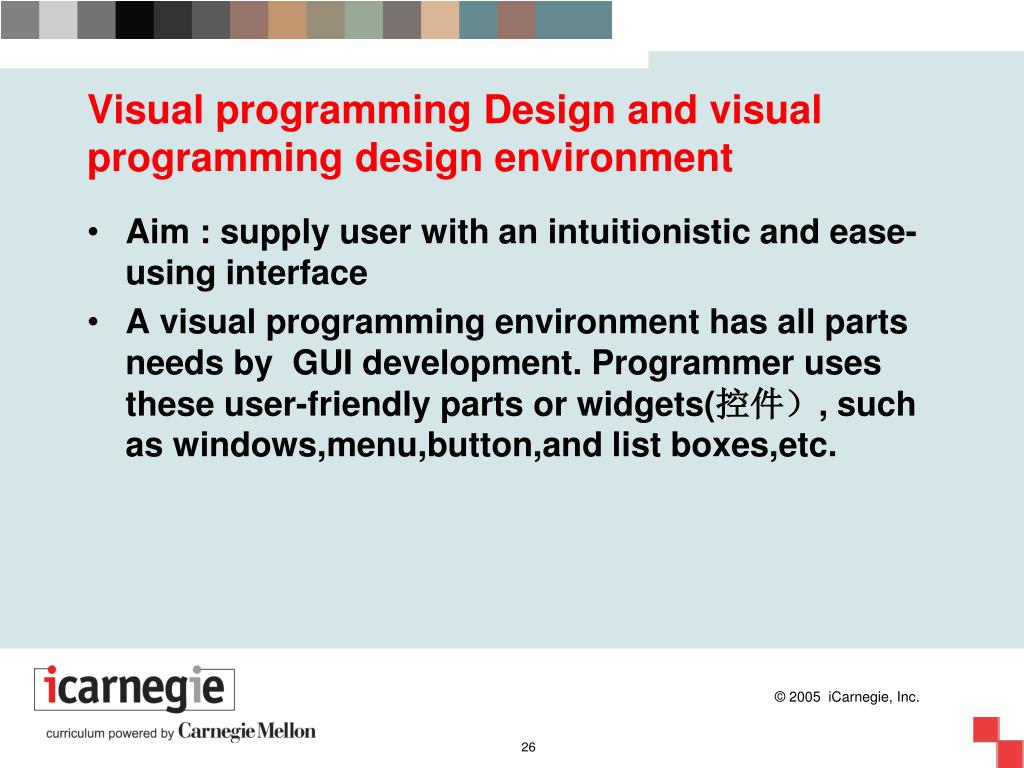 Visual programming Design and visual programming design environment

• Aim : supply user with an intuitionistic and ease-using interface
• A visual programming environment has all parts needs by GUI development. Programmer uses these user-friendly parts or widgets(控件）, such as windows,menu,button,and list boxes,etc.

icarnegie
curriculum powered by Carnegie Mellon

© 2005 iCarnegie, Inc.

26